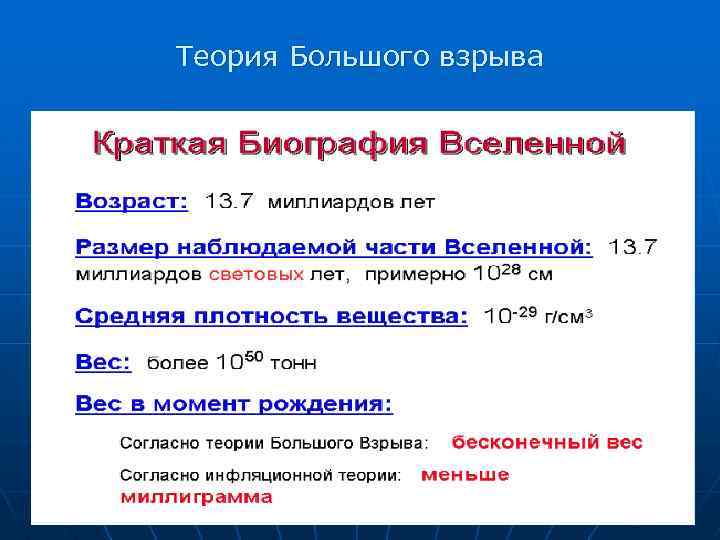 Теория Большого взрыва

Краткая Биография Вселенной

Возраст: 13.7 миллиардов лет

Размер наблюдаемой части Вселенной: 13.7 миллиардов световых лет, примерно $10^{28}$ см

Средняя плотность вещества: $10^{-29}$ г/см$^3$

Вес: более $10^{50}$ тонн

Вес в момент рождения:

Согласно теории Большого Взрыва: бесконечный вес

Согласно инфляционной теории: меньше миллиграмма